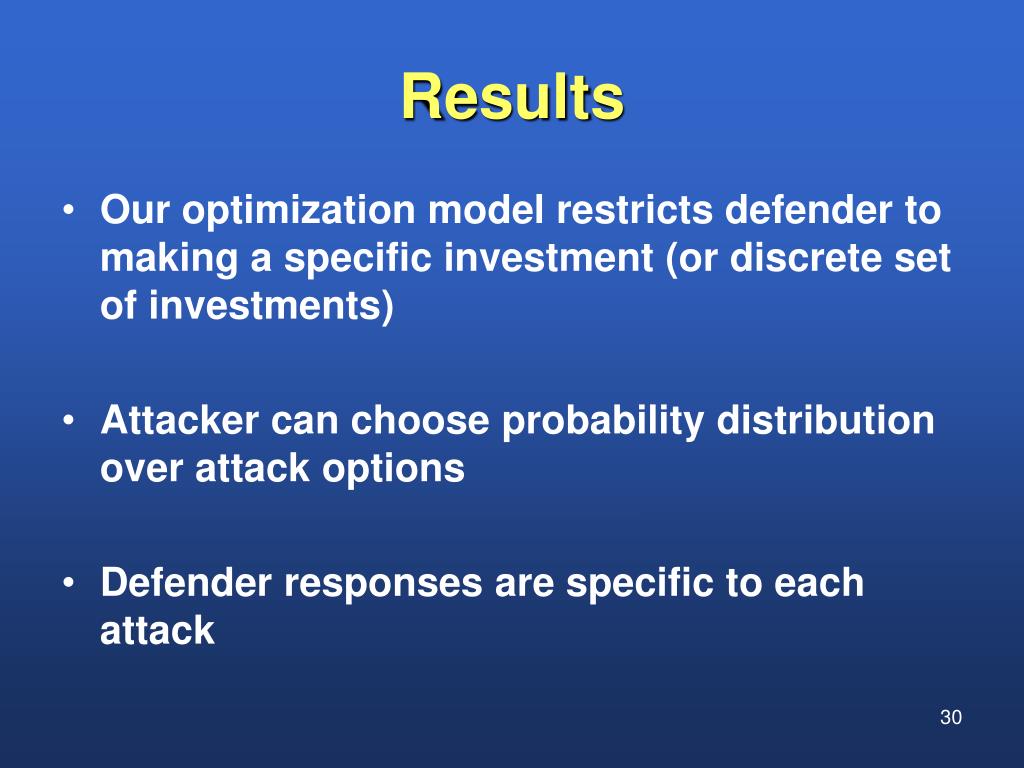 Results

• Our optimization model restricts defender to making a specific investment (or discrete set of investments)

• Attacker can choose probability distribution over attack options

• Defender responses are specific to each attack

30